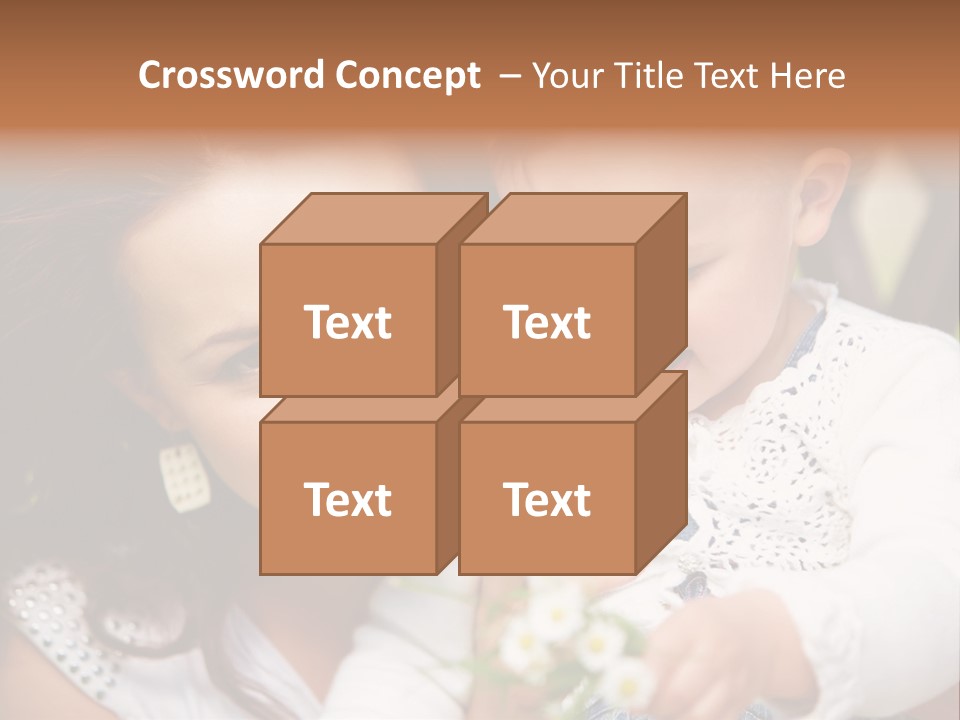 Crossword Concept – Your Title Text Here

Text

Text

Text

Text